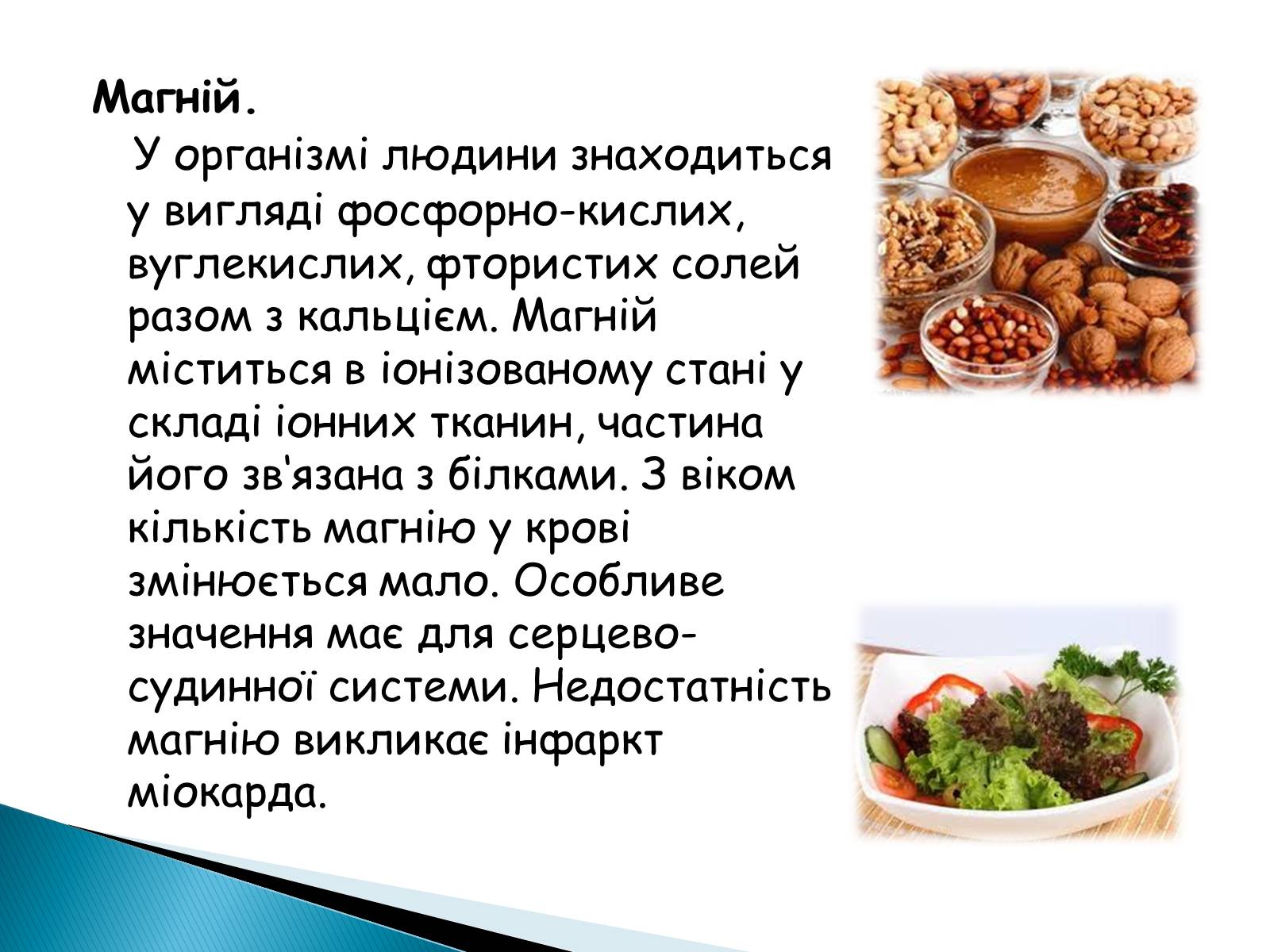 Магній.

У організмі людини знаходиться у вигляді фосфорно-кислих, вуглекислих, фтористих солей разом з кальцієм. Магній міститься в іонізованому стані у складі іонних тканин, частина його зв'язана з білками. З віком кількість магнію у крові змінюється мало. Особливе значення має для серцево-судинної системи. Недостатність магнію викликає інфаркт міокарда.